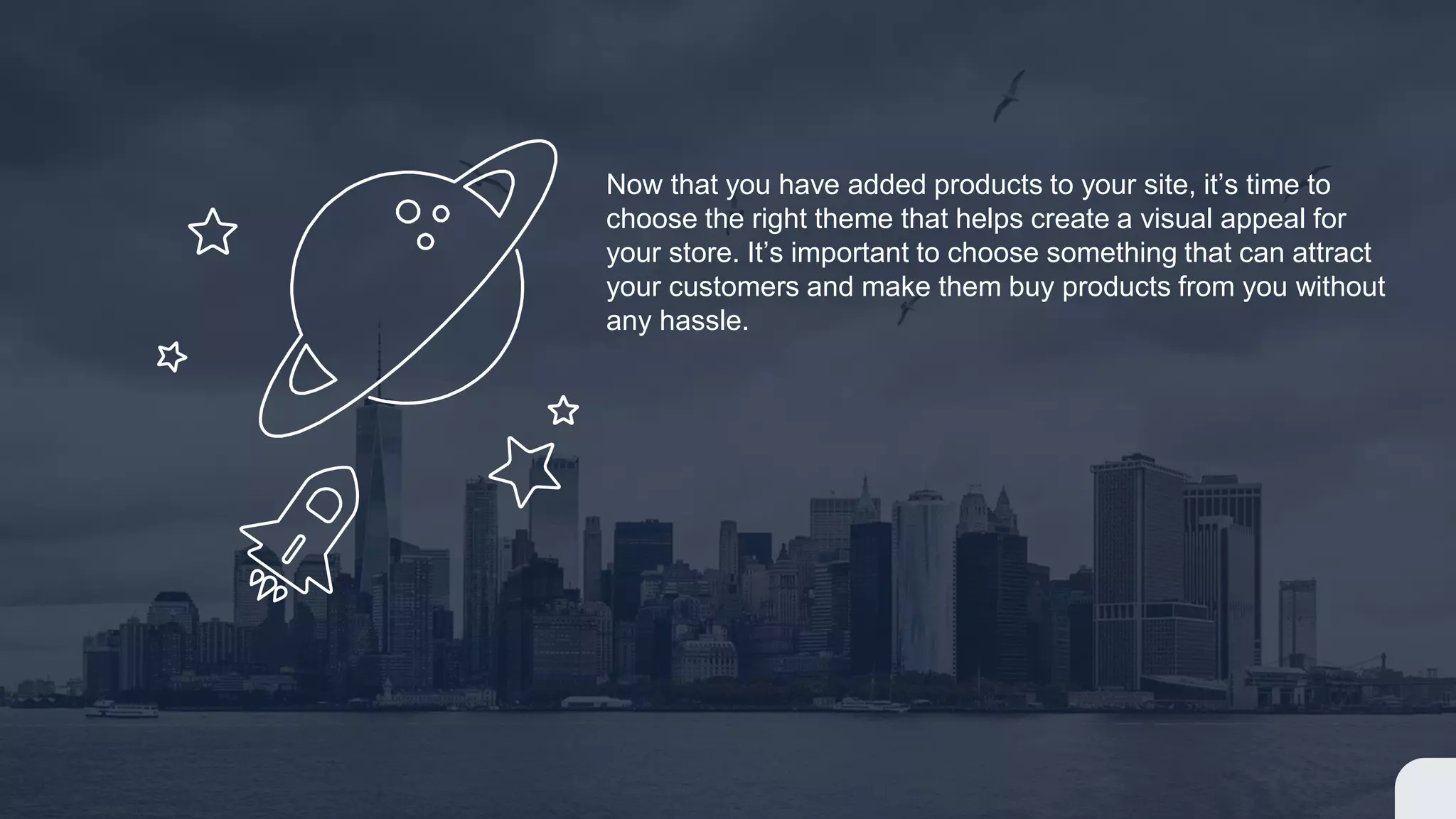 Now that you have added products to your site, it’s time to choose the right theme that helps create a visual appeal for your store. It’s important to choose something that can attract your customers and make them buy products from you without any hassle.